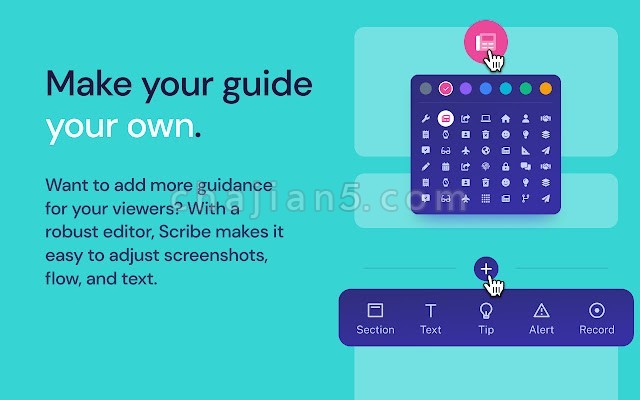 Make your guide your own.

Want to add more guidance for your viewers? With a robust editor, Scribe makes it easy to adjust screenshots, flow, and text.

chajian5.com

Section Text Tip Alert Record